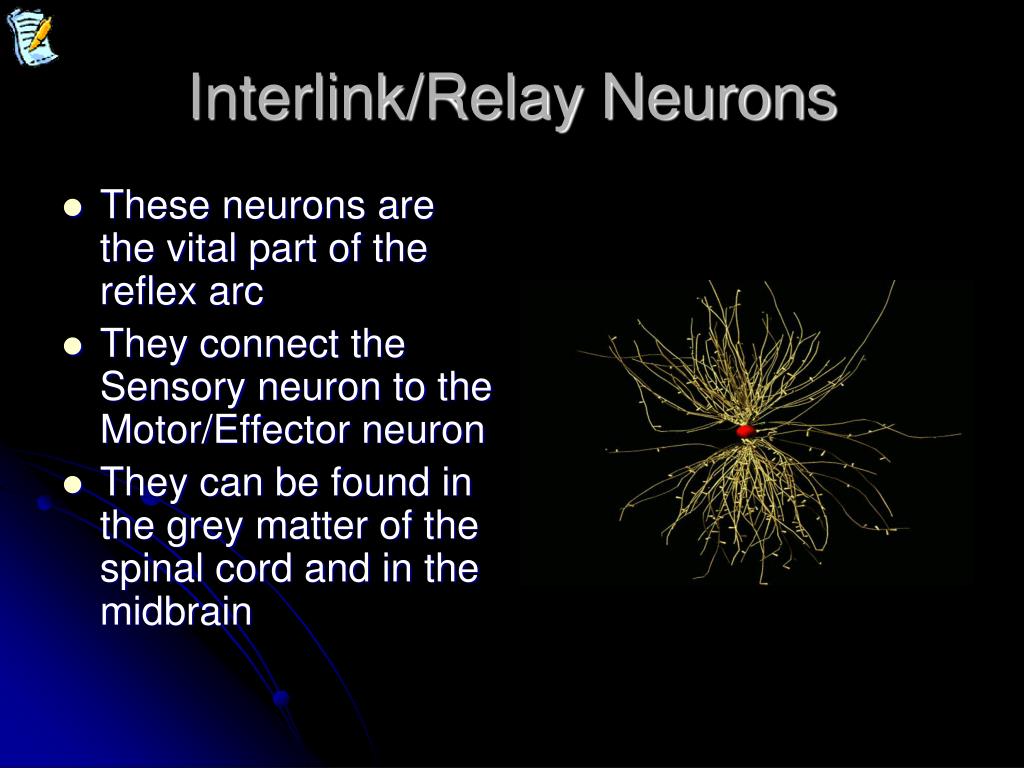 Interlink/Relay Neurons

- These neurons are the vital part of the reflex arc
- They connect the Sensory neuron to the Motor/Effector neuron
- They can be found in the grey matter of the spinal cord and in the midbrain